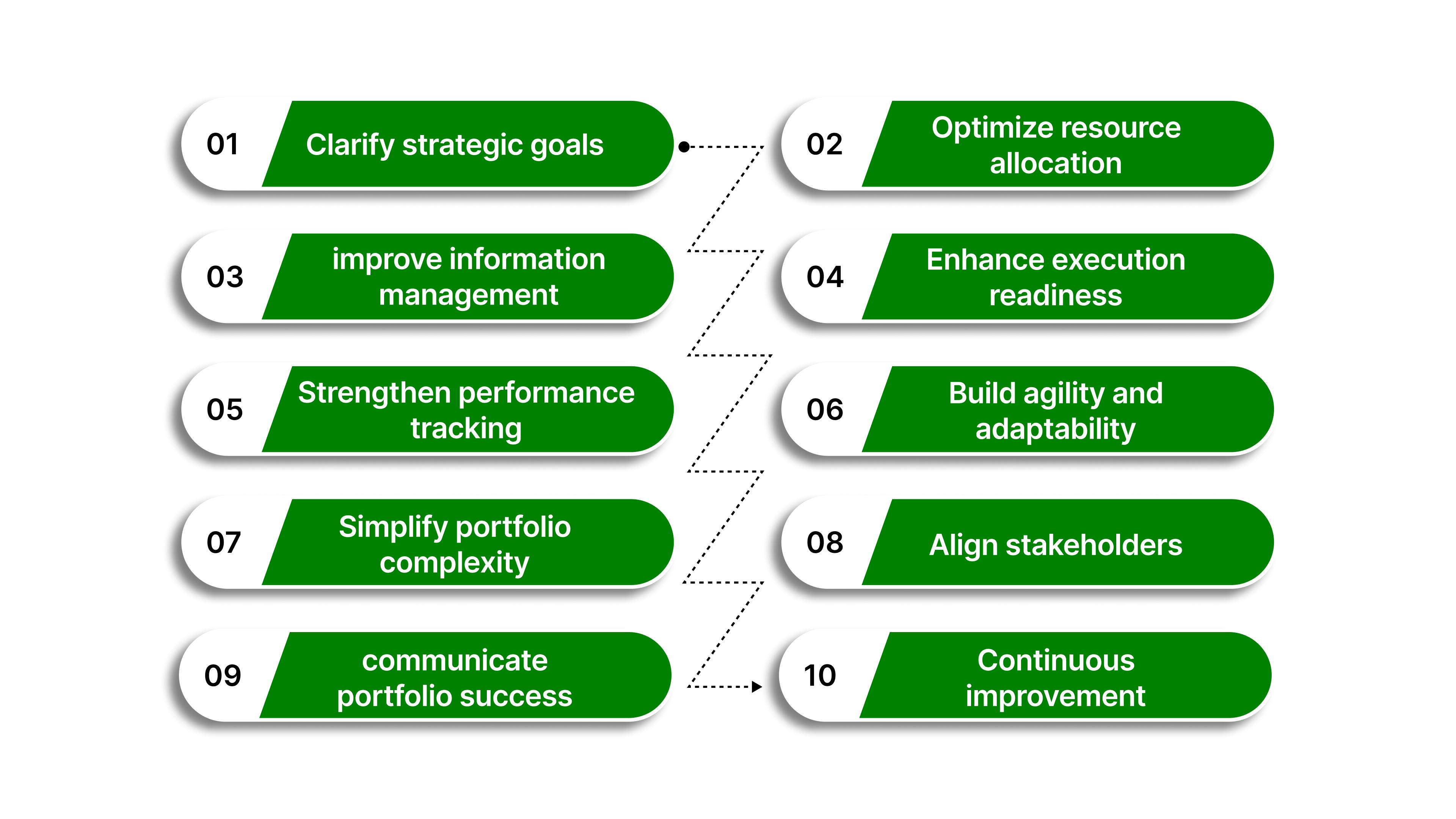 01 Clarify strategic goals

02 Optimize resource allocation

03 improve information management

04 Enhance execution readiness

05 Strengthen performance tracking

06 Build agility and adaptability

07 Simplify portfolio complexity

08 Align stakeholders

09 communicate portfolio success

10 Continuous improvement